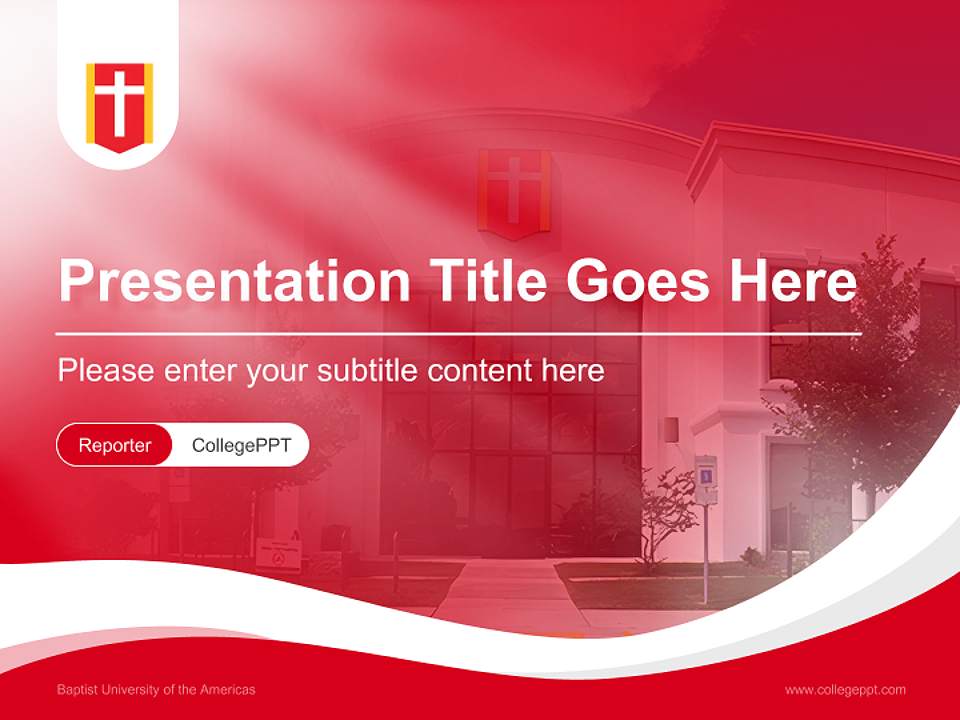 Presentation Title Goes Here

Please enter your subtitle content here

Reporter CollegePPT

Baptist University of the Americas

www.collegeppt.com